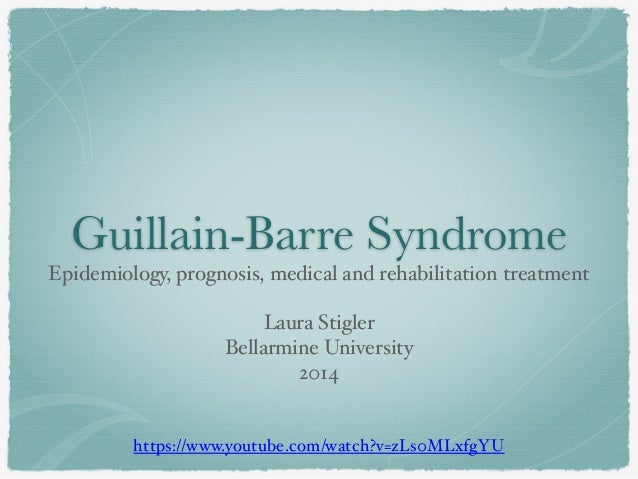 Guillain-Barre Syndrome
Epidemiology, prognosis, medical and rehabilitation treatment

Laura Stigler
Bellarmine University
2014

https://www.youtube.com/watch?v=zLs0MLxfgYU